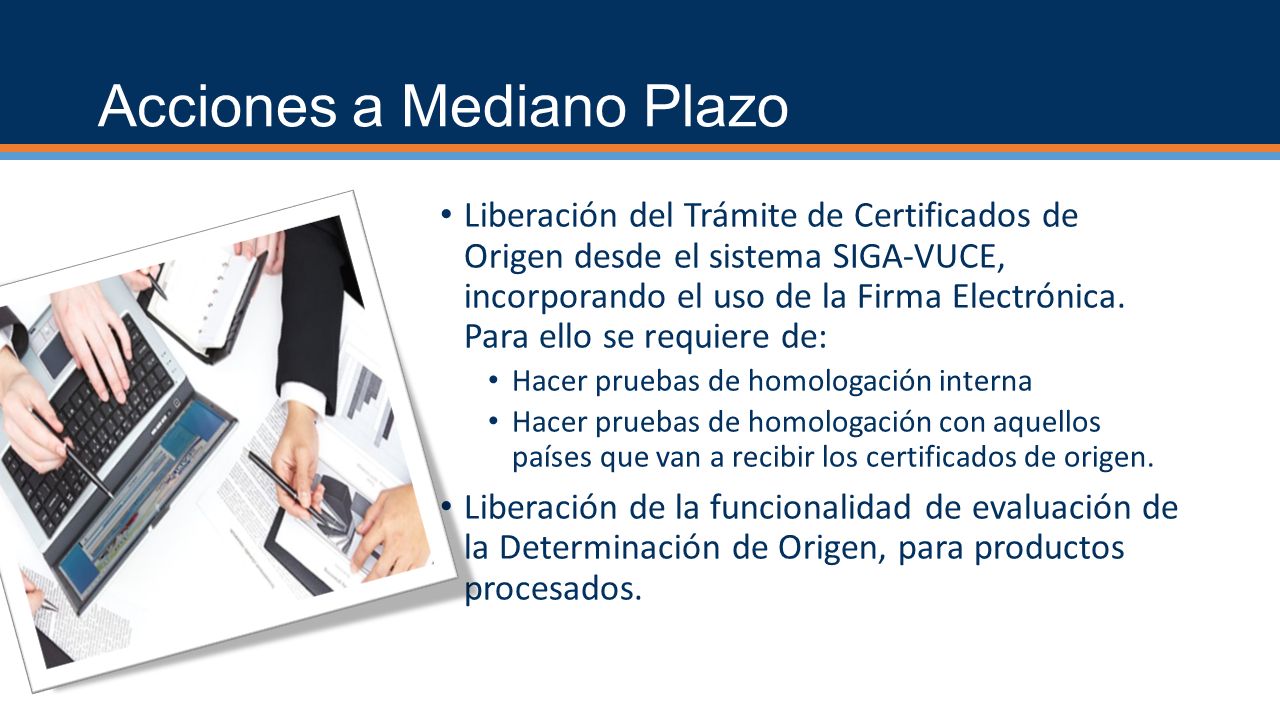 Acciones a Mediano Plazo

• Liberación del Trámite de Certificados de Origen desde el sistema SIGA-VUCE, incorporando el uso de la Firma Electrónica. Para ello se requiere de:
  • Hacer pruebas de homologación interna
  • Hacer pruebas de homologación con aquellos países que van a recibir los certificados de origen.
• Liberación de la funcionalidad de evaluación de la Determinación de Origen, para productos procesados.